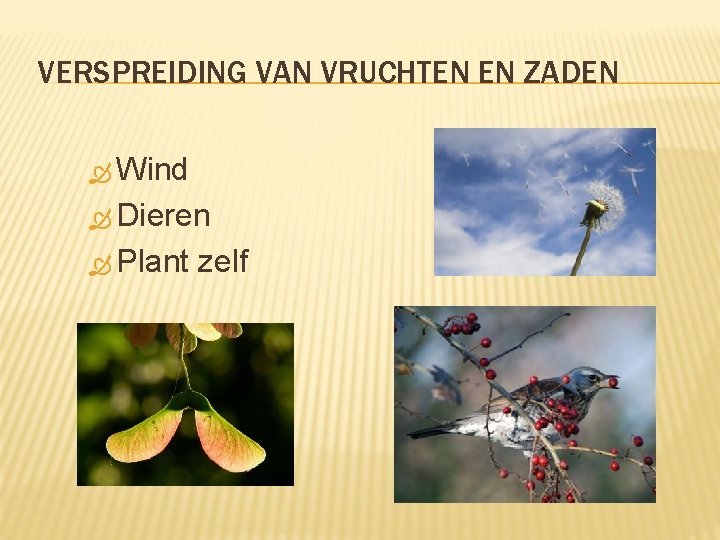 VERSPREIDING VAN VRUCHTEN EN ZADEN

Wind
Dieren
Plant zelf